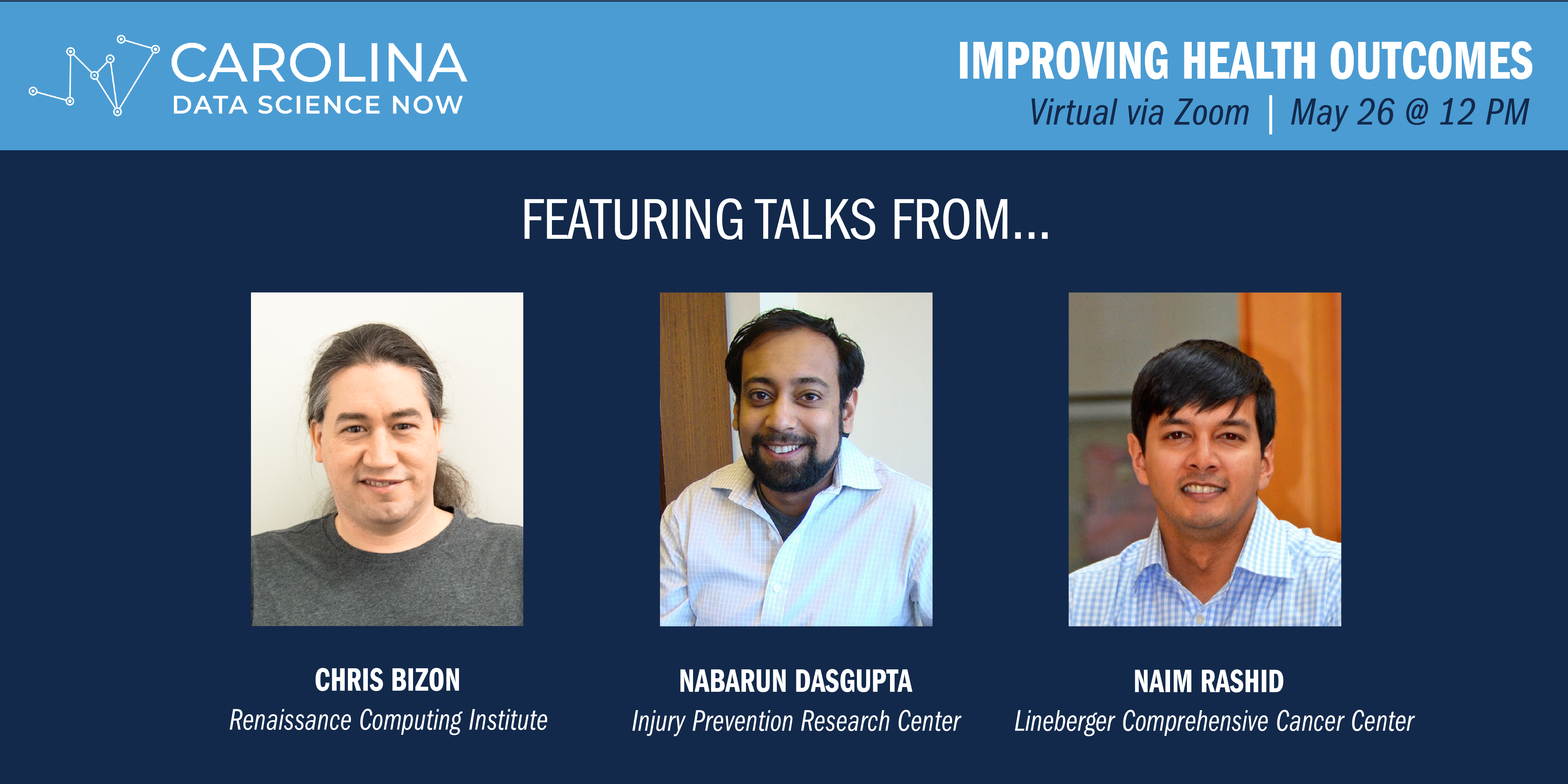 CAROLINA
DATA SCIENCE NOW

IMPROVING HEALTH OUTCOMES
Virtual via Zoom | May 26 @ 12 PM

FEATURING TALKS FROM...

CHRIS BIZON
Renaissance Computing Institute

NABARUN DASGUPTA
Injury Prevention Research Center

NAIM RASHID
Lineberger Comprehensive Cancer Center